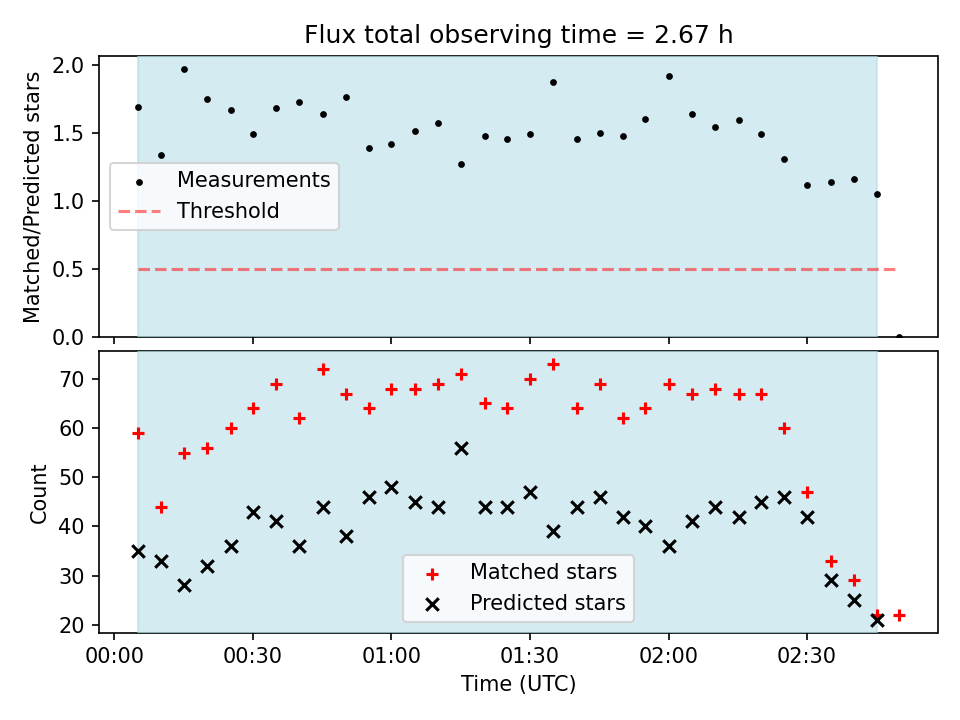 Flux total observing time = 2.67 h

Matched/Predicted stars

2.0
1.5
1.0
0.5
0.0

Measurements
Threshold

Count

70
60
50
40
30
20

Matched stars
Predicted stars

00:00
00:30
01:00
01:30
02:00
02:30

Time (UTC)